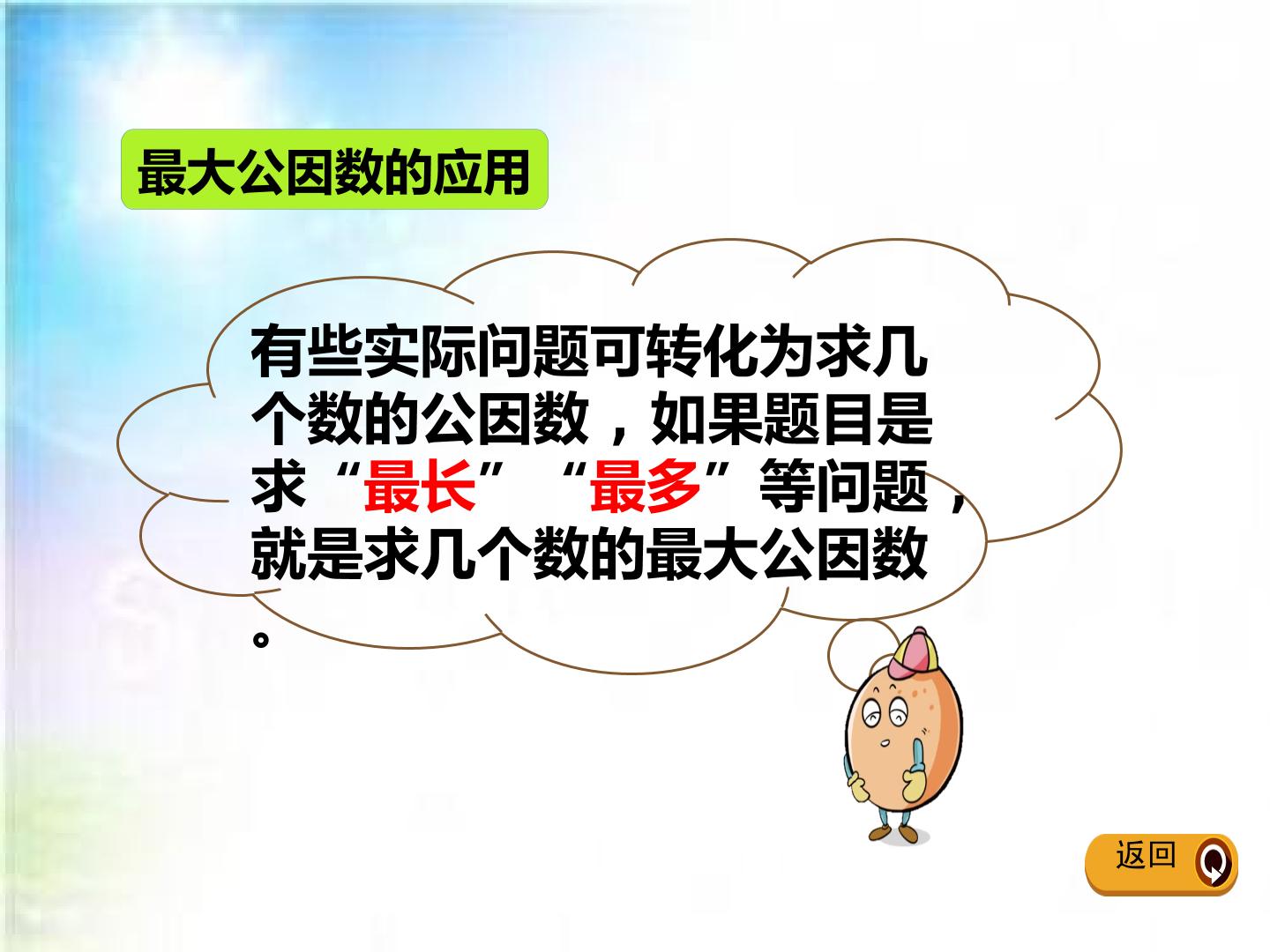 最大公因数的应用

有些实际问题可转化为求几个数的公因数，如果题目是求“最长”“最多”等问题，就是求几个数的最大公因数。

返回